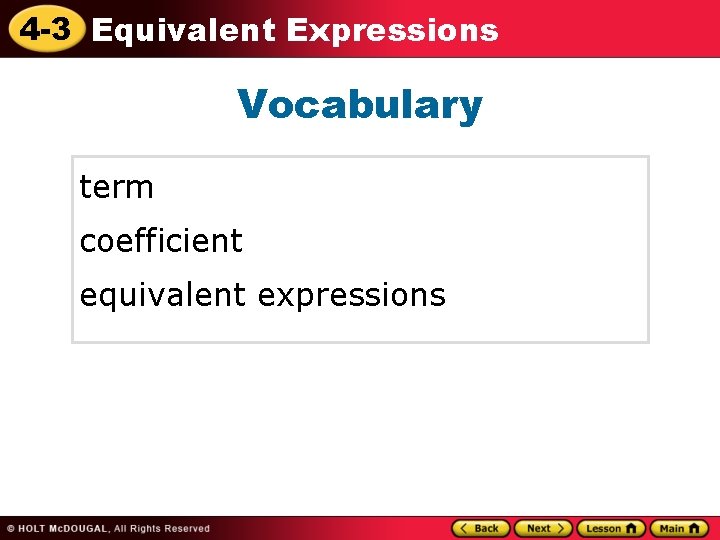 4-3 Equivalent Expressions

Vocabulary

term

coefficient

equivalent expressions

© HOLT McDOUGAL, All Rights Reserved

Back Next Lesson Main